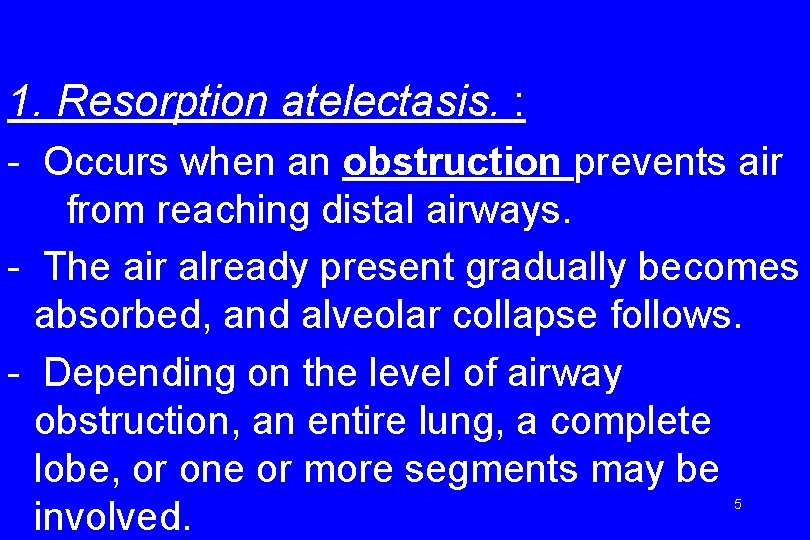 1. Resorption atelectasis. :

- Occurs when an obstruction prevents air from reaching distal airways.

- The air already present gradually becomes absorbed, and alveolar collapse follows.

- Depending on the level of airway obstruction, an entire lung, a complete lobe, or one or more segments may be involved.

5